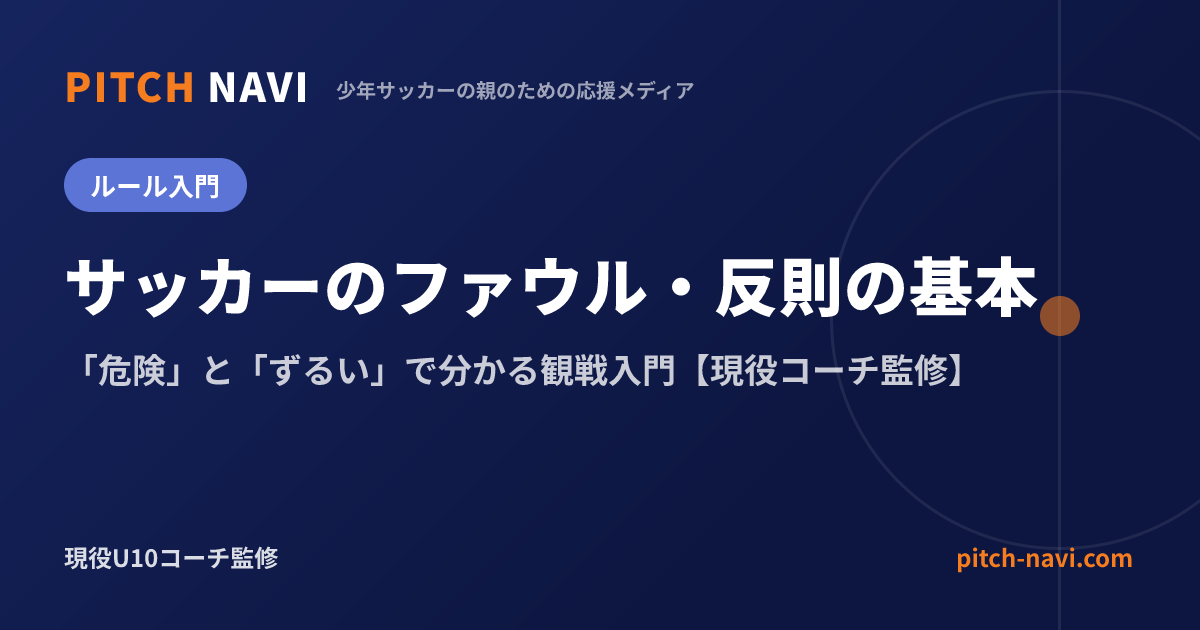 PITCH NAVI 少年サッカーの親のための応援メディア

ルール入門

サッカーのファウル・反則の基本

「危険」と「ずるい」で分かる観戦入門【現役コーチ監修】

現役U10コーチ監修

pitch-navi.com